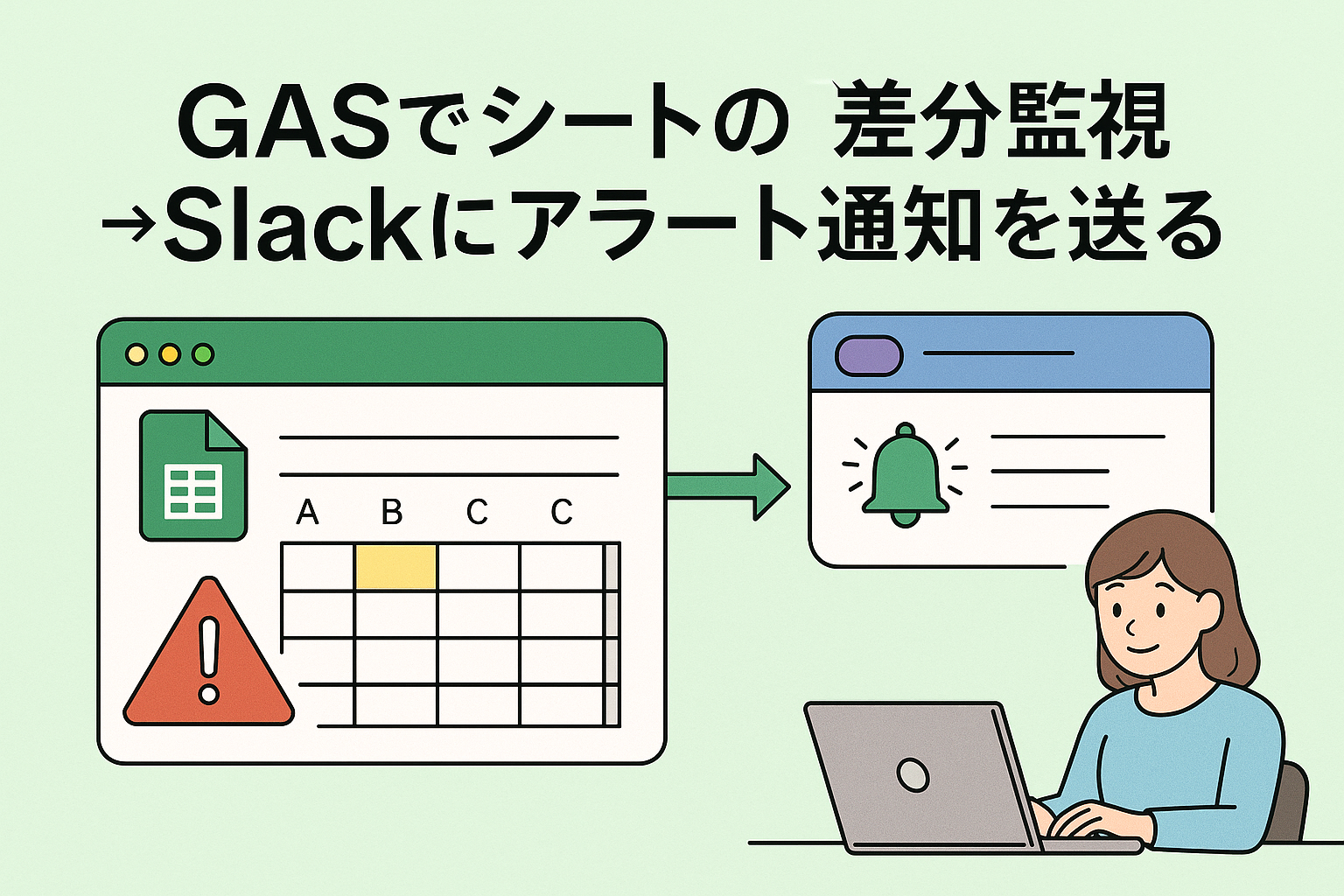 GASでシートの 差分監視
→Slackにアラート通知を送る

A B C C